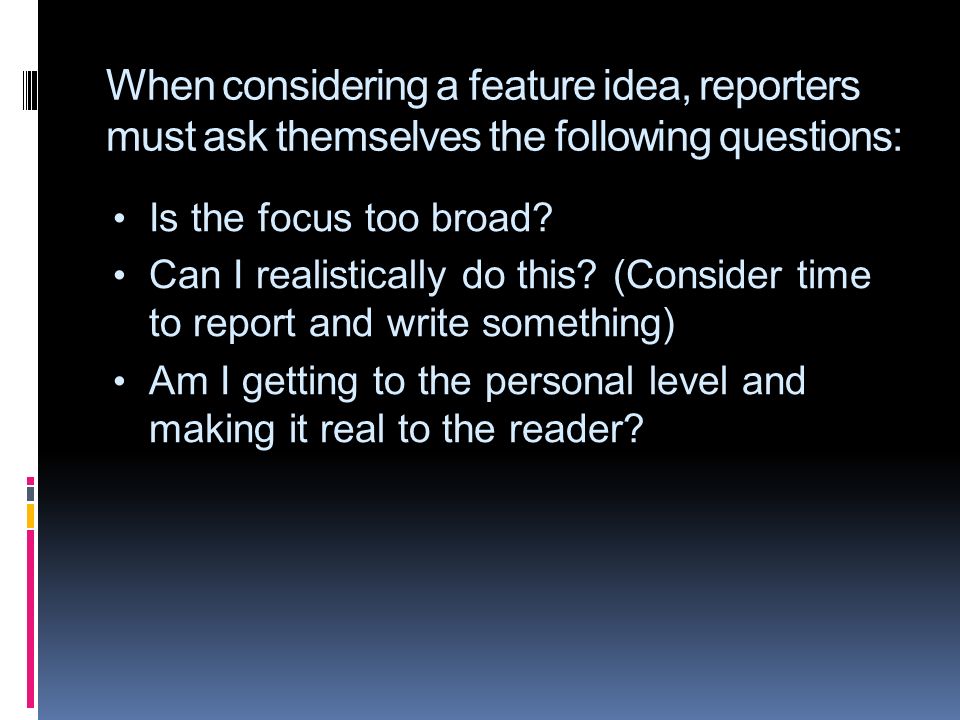 When considering a feature idea, reporters must ask themselves the following questions:

• Is the focus too broad?
• Can I realistically do this? (Consider time to report and write something)
• Am I getting to the personal level and making it real to the reader?